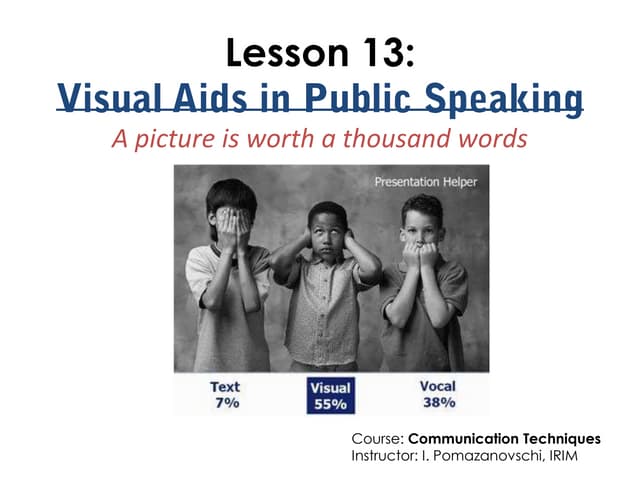 Lesson 13:
Visual Aids in Public Speaking
A picture is worth a thousand words

Presentation Helper

Text
7%

Visual
55%

Vocal
38%

Course: Communication Techniques
Instructor: I. Pomazanovschi, IRIM